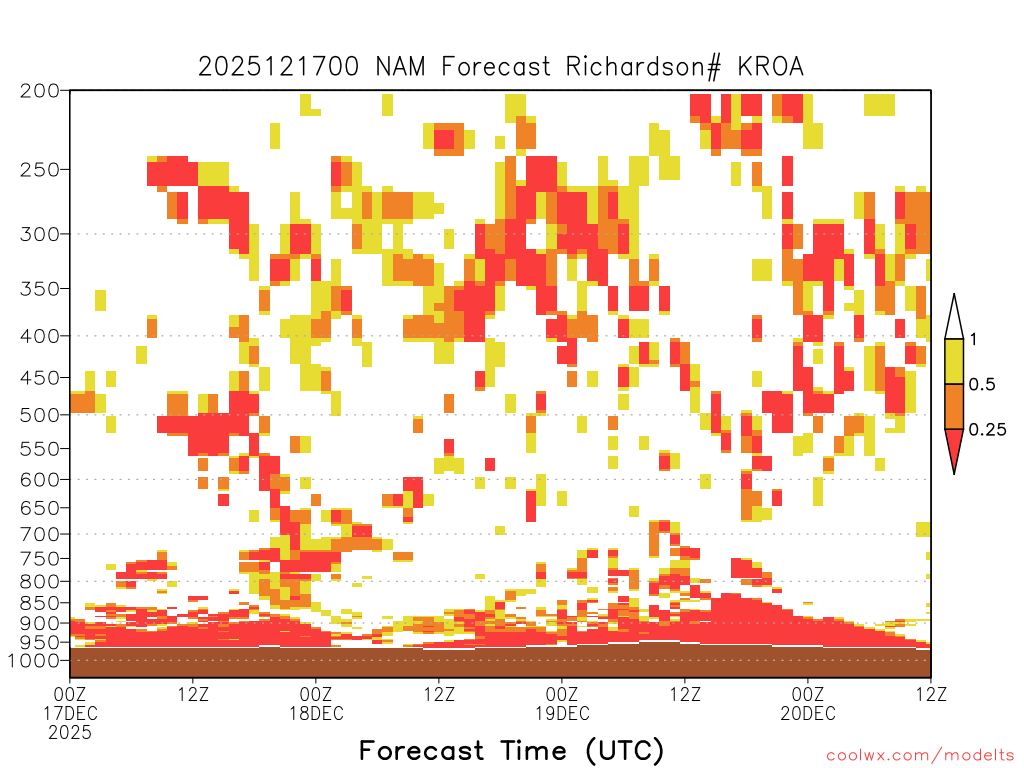 2025121700 NAM Forecast Richardson# KROA

200
250
300
350
400
450
500
550
600
650
700
750
800
850
900
950
1000

1
0.5
0.25

00Z 17DEC 2025
12Z
00Z 18DEC
12Z
00Z 19DEC
12Z
00Z 20DEC
12Z

Forecast Time (UTC)

coolwx.com/modelts